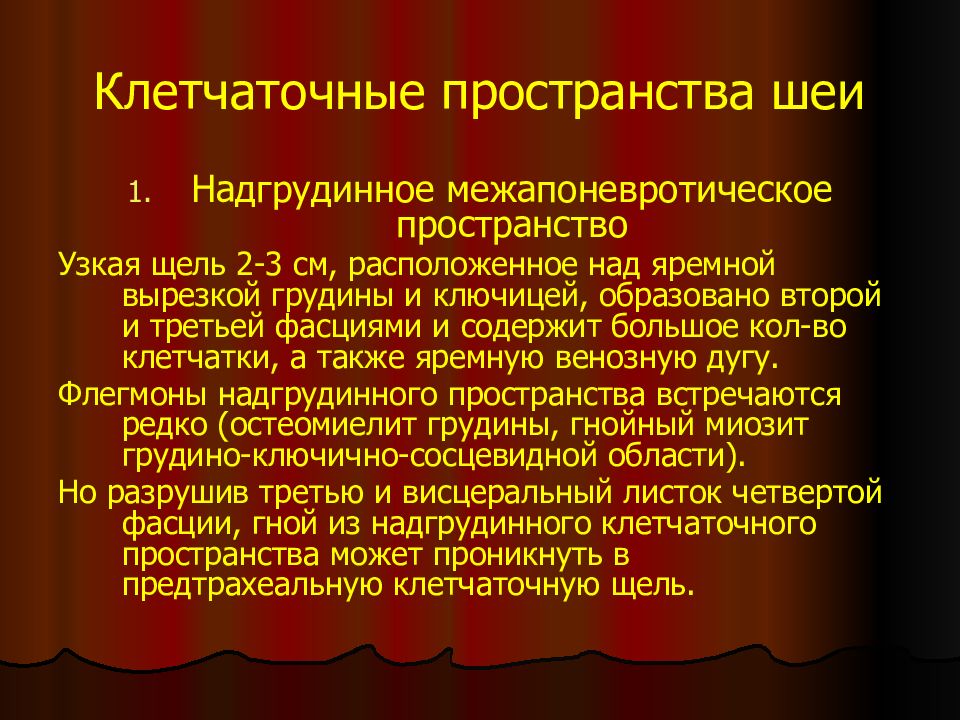 Клетчаточные пространства шеи

1. Надгрудинное межапоневротическое пространство

Узкая щель 2-3 см, расположенное над яремной вырезкой грудины и ключицей, образовано второй и третьей фасциями и содержит большое кол-во клетчатки, а также яремную венозную дугу.

Флегмоны надгрудинного пространства встречаются редко (остеомиелит грудины, гнойный миозит грудино-ключично-сосцевидной области).

Но разрушив третью и висцеральный листок четвертой фасции, гной из надгрудинного клетчаточного пространства может проникнуть в предтрахеальную клетчаточную щель.